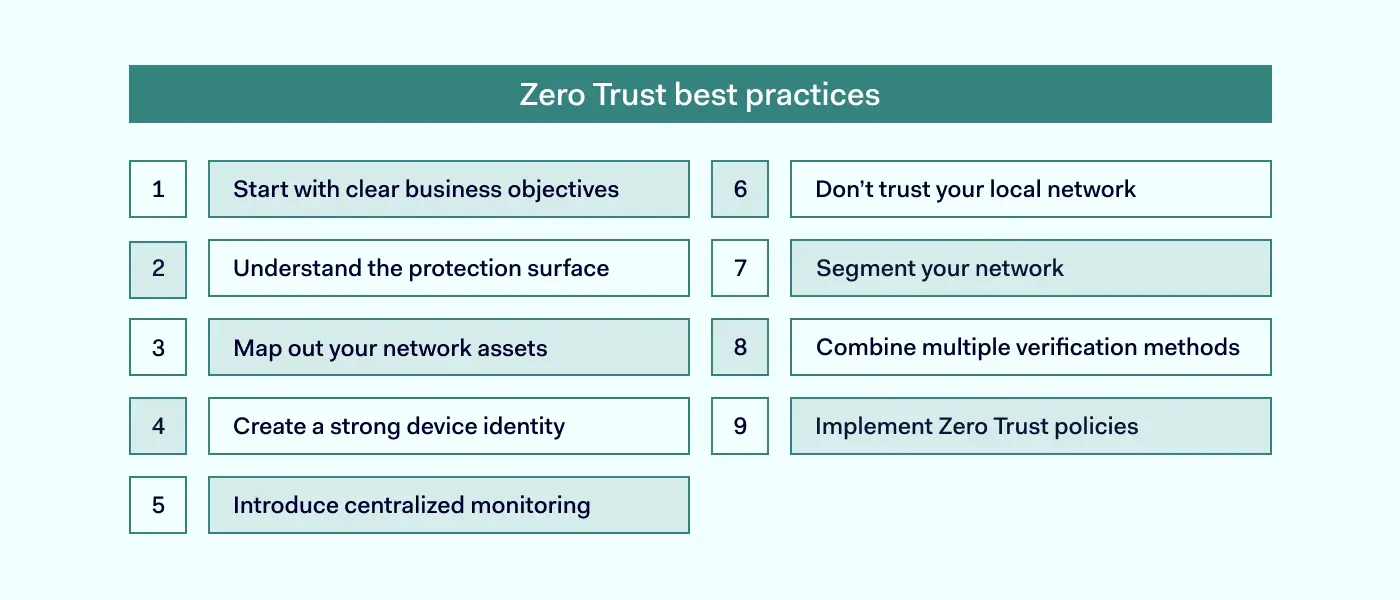 Zero Trust best practices

1 Start with clear business objectives

2 Understand the protection surface

3 Map out your network assets

4 Create a strong device identity

5 Introduce centralized monitoring

6 Don't trust your local network

7 Segment your network

8 Combine multiple verification methods

9 Implement Zero Trust policies